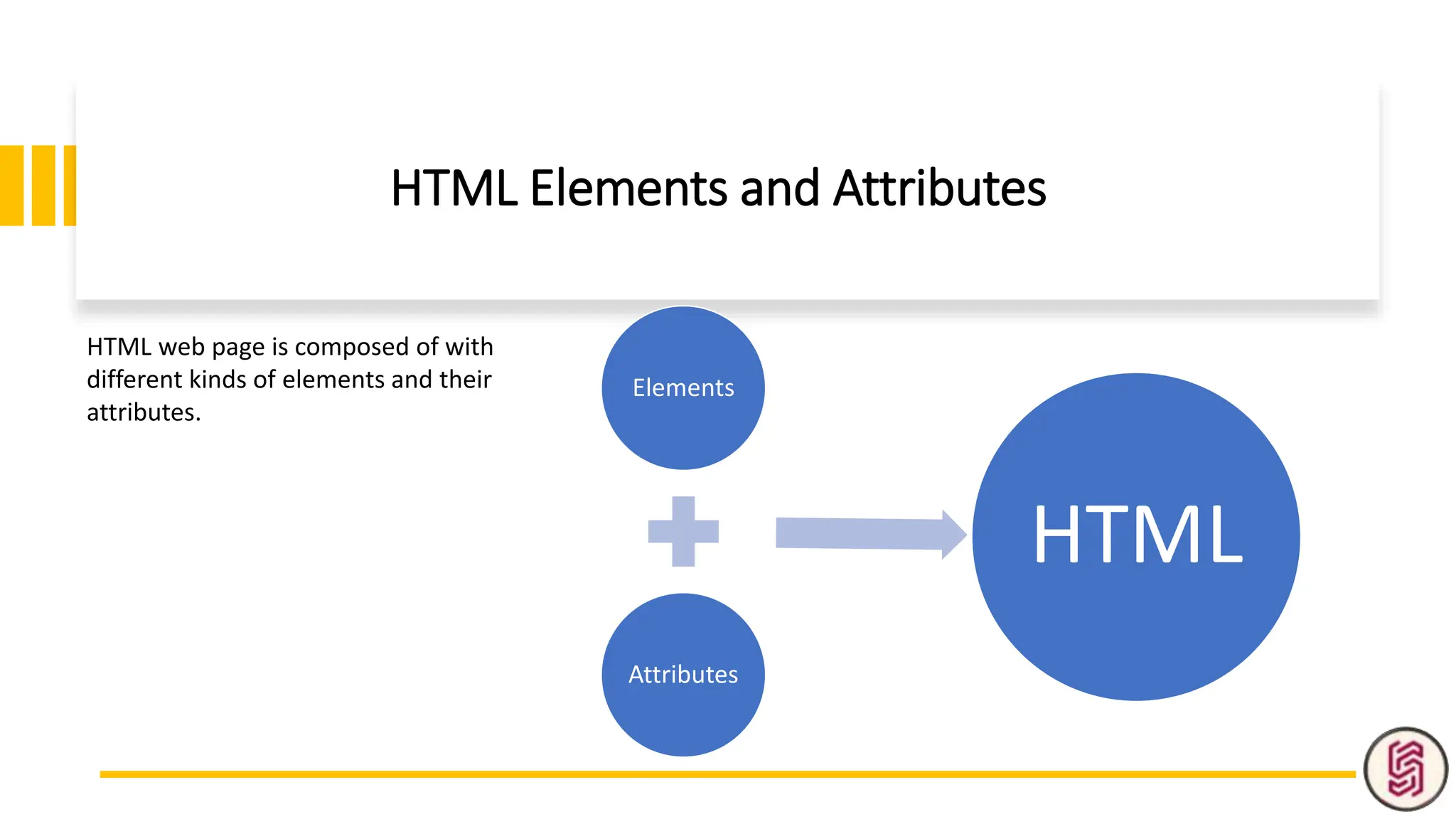 HTML Elements and Attributes

HTML web page is composed of with different kinds of elements and their attributes.

Elements

Attributes

HTML